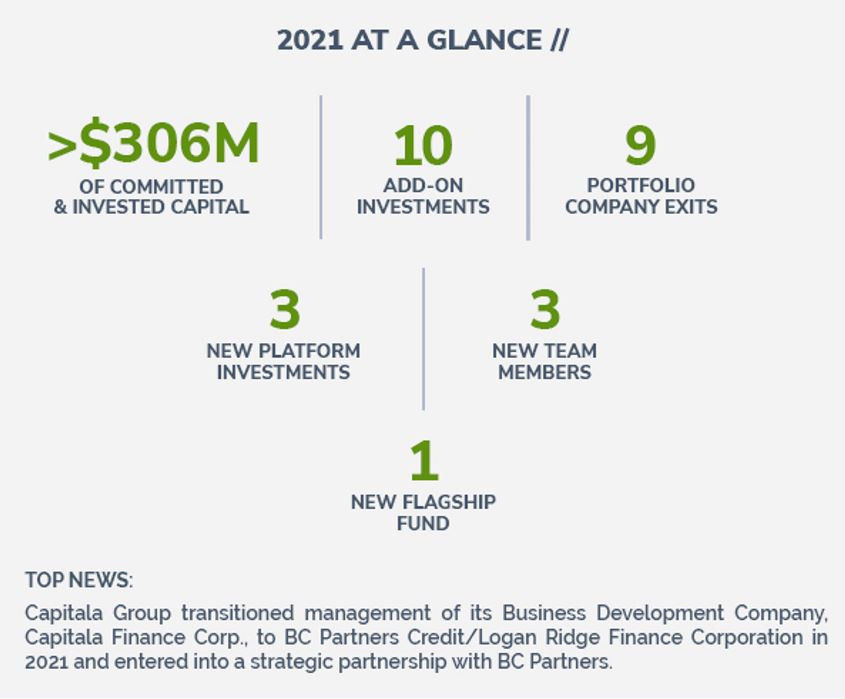 2021 AT A GLANCE //

>$306M
OF COMMITTED & INVESTED CAPITAL

10
ADD-ON INVESTMENTS

9
PORTFOLIO COMPANY EXITS

3
NEW PLATFORM INVESTMENTS

3
NEW TEAM MEMBERS

1
NEW FLAGSHIP FUND

TOP NEWS:

Capitala Group transitioned management of its Business Development Company, Capitala Finance Corp., to BC Partners Credit/Logan Ridge Finance Corporation in 2021 and entered into a strategic partnership with BC Partners.